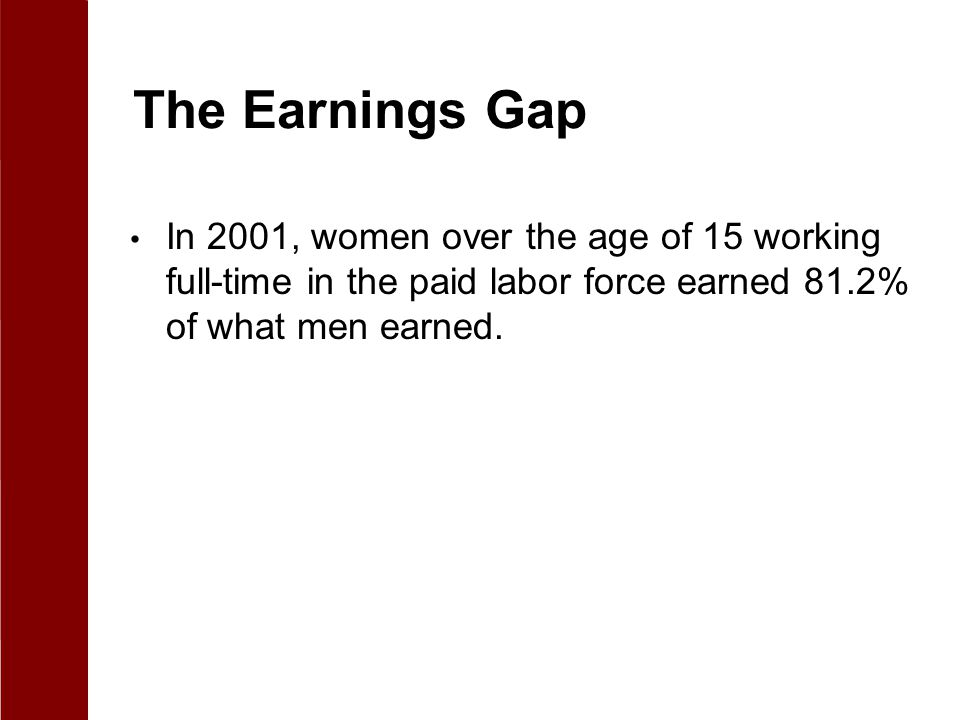 The Earnings Gap

• In 2001, women over the age of 15 working full-time in the paid labor force earned 81.2% of what men earned.